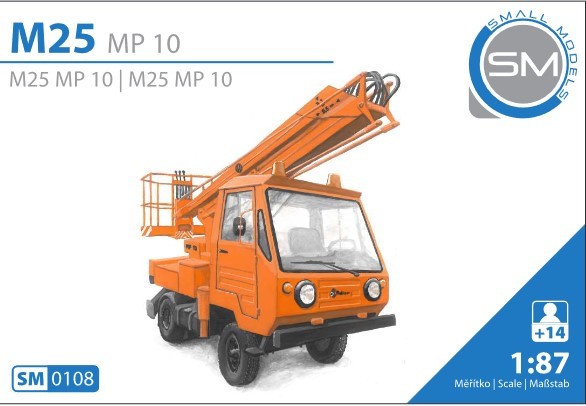 M25 MP 10

M25 MP 10 | M25 MP 10

SMALL MODELS
SM

MP 10

+14

1:87
Měřítko | Scale | Maßstab

SM 0108